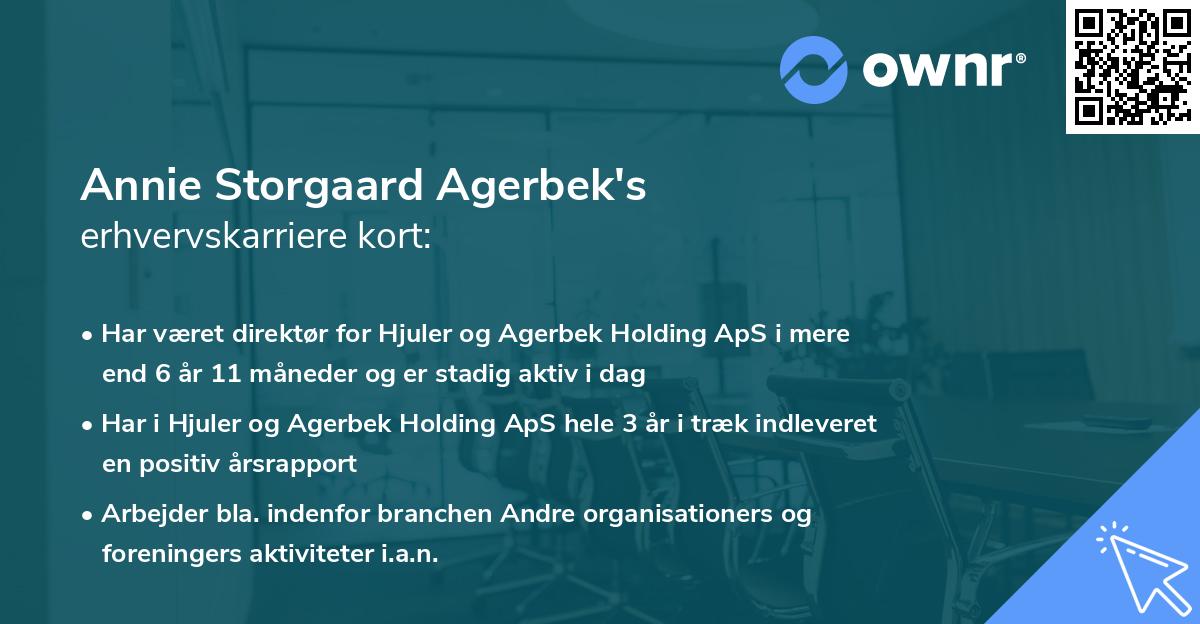 ownr®

Annie Storgaard Agerbek's
erhvervskarriere kort:

• Har været direktør for Hjuler og Agerbek Holding ApS i mere end 6 år 11 måneder og er stadig aktiv i dag
• Har i Hjuler og Agerbek Holding ApS hele 3 år i træk indleveret en positiv årsrapport
• Arbejder bla. indenfor branchen Andre organisationers og foreningers aktiviteter i.a.n.